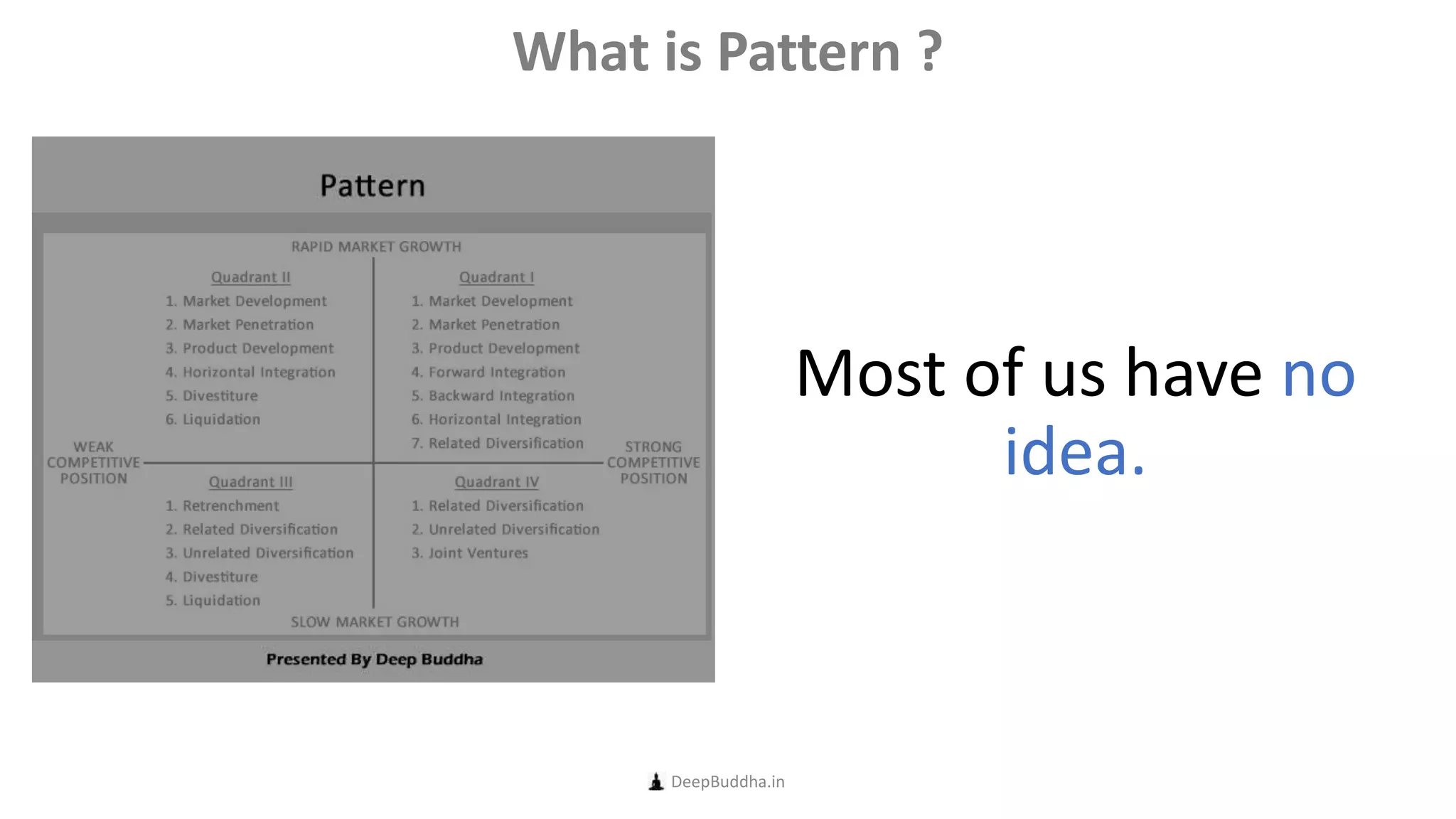 What is Pattern ?

Pattern

RAPID MARKET GROWTH

Quadrant II
1. Market Development
2. Market Penetration
3. Product Development
4. Horizontal Integration
5. Divestiture
6. Liquidation

Quadrant I
1. Market Development
2. Market Penetration
3. Product Development
4. Forward Integration
5. Backward Integration
6. Horizontal Integration
7. Related Diversification

WEAK COMPETITIVE POSITION

STRONG COMPETITIVE POSITION

Quadrant III
1. Retrenchment
2. Related Diversification
3. Unrelated Diversification
4. Divestiture
5. Liquidation

Quadrant IV
1. Related Diversification
2. Unrelated Diversification
3. Joint Ventures

SLOW MARKET GROWTH

Presented By Deep Buddha

Most of us have no idea.

DeepBuddha.in